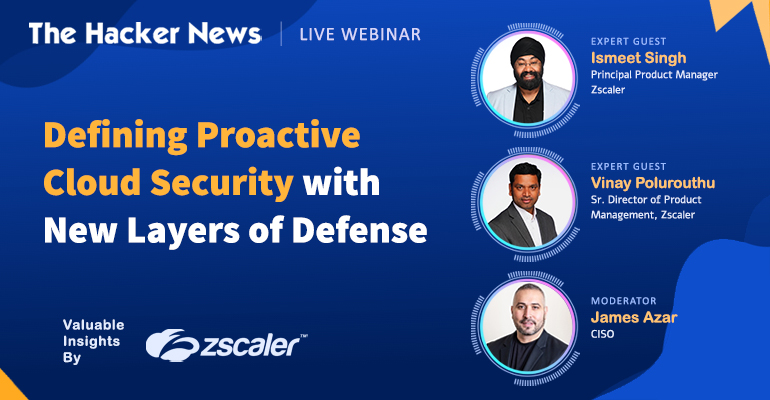 The Hacker News | LIVE WEBINAR

Defining Proactive Cloud Security with New Layers of Defense

Valuable Insights By

zscaler™

EXPERT GUEST
Ismeet Singh
Principal Product Manager
Zscaler

EXPERT GUEST
Vinay Polurouthu
Sr. Director of Product Management, Zscaler

MODERATOR
James Azar
CISO